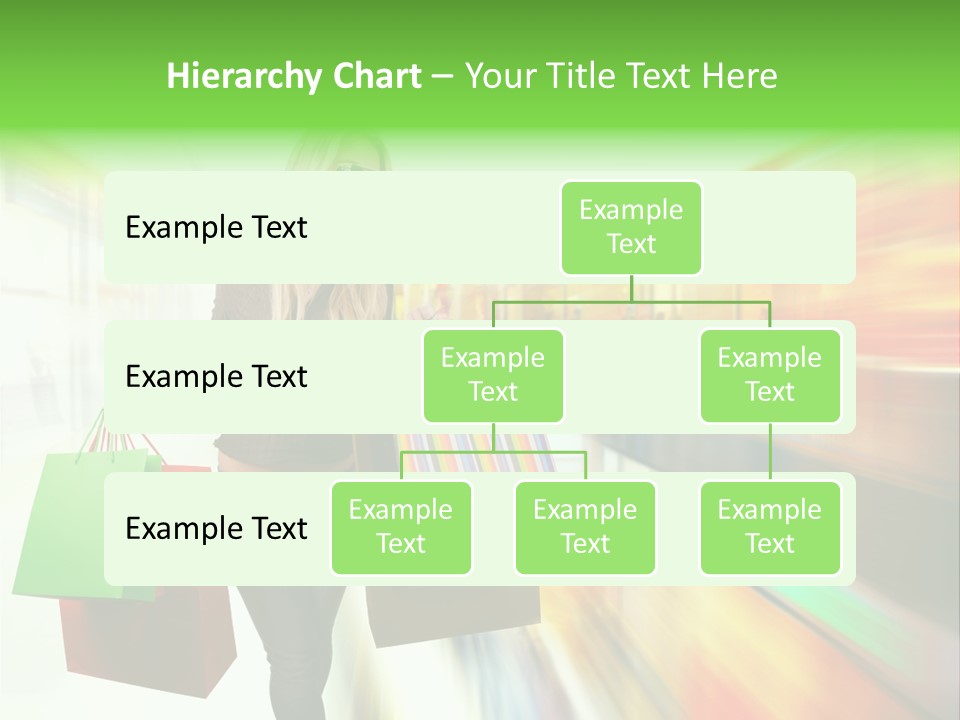 Hierarchy Chart – Your Title Text Here

Example Text

Example Text

Example Text

Example Text

Example Text

Example Text

Example Text

Example Text

Example Text